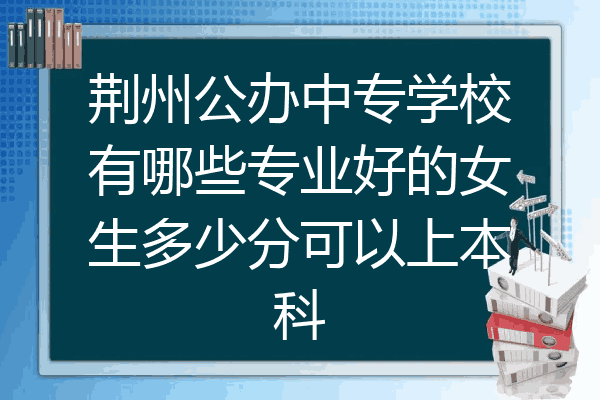 荆州公办中专学校有哪些专业好的女生多少分可以上本科